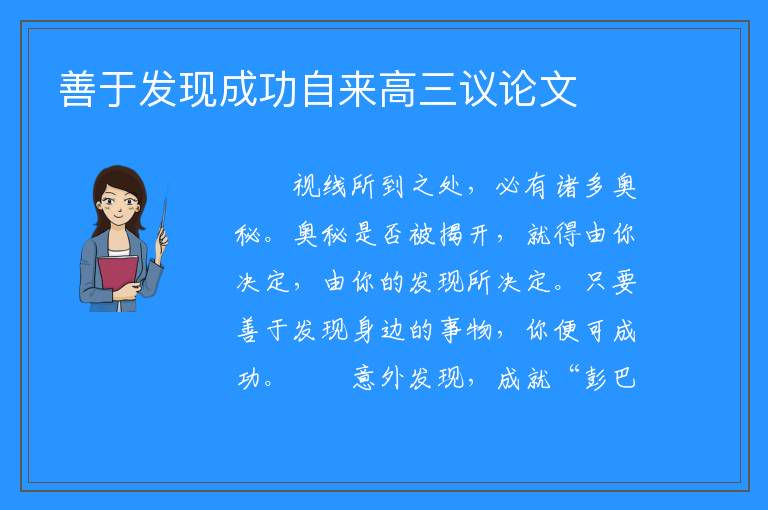 善于发现成功自来高三议论文

视线所到之处，必有诸多奥秘。奥秘是否被揭开，就得由你决定，由你的发现所决定。只要善于发现身边的事物，你便可成功。　　意外发现，成就“彭巴